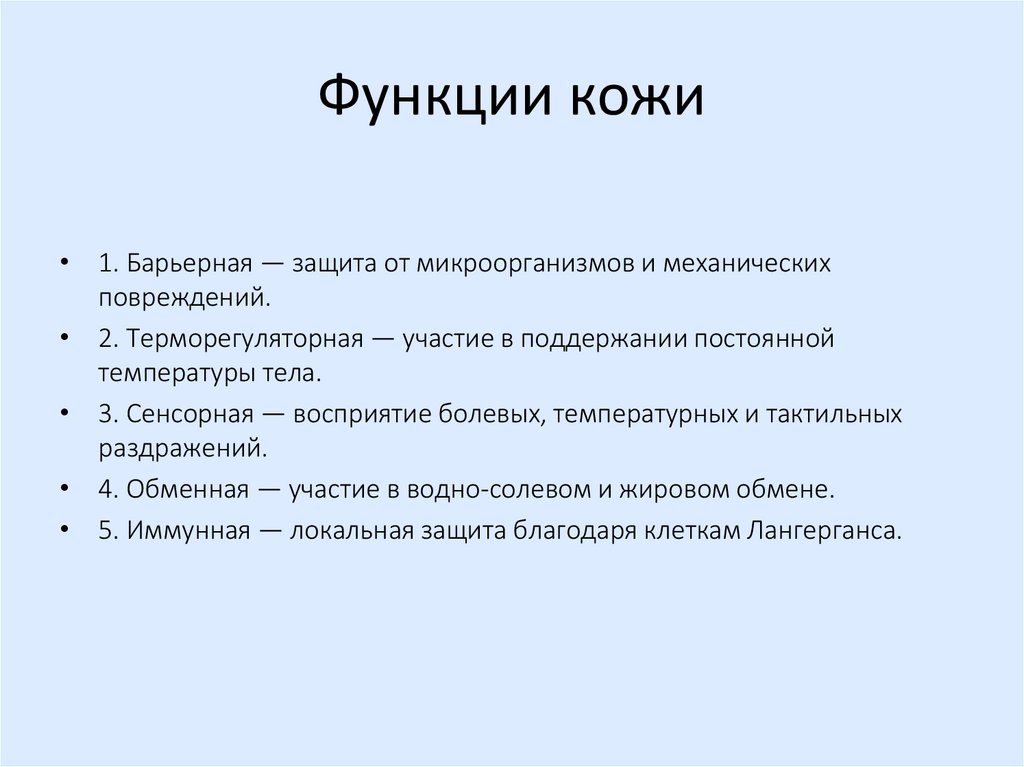 Функции кожи

• 1. Барьерная — защита от микроорганизмов и механических повреждений.
• 2. Терморегуляторная — участие в поддержании постоянной температуры тела.
• 3. Сенсорная — восприятие болевых, температурных и тактильных раздражений.
• 4. Обменная — участие в водно-солевом и жировом обмене.
• 5. Иммунная — локальная защита благодаря клеткам Лангерганса.